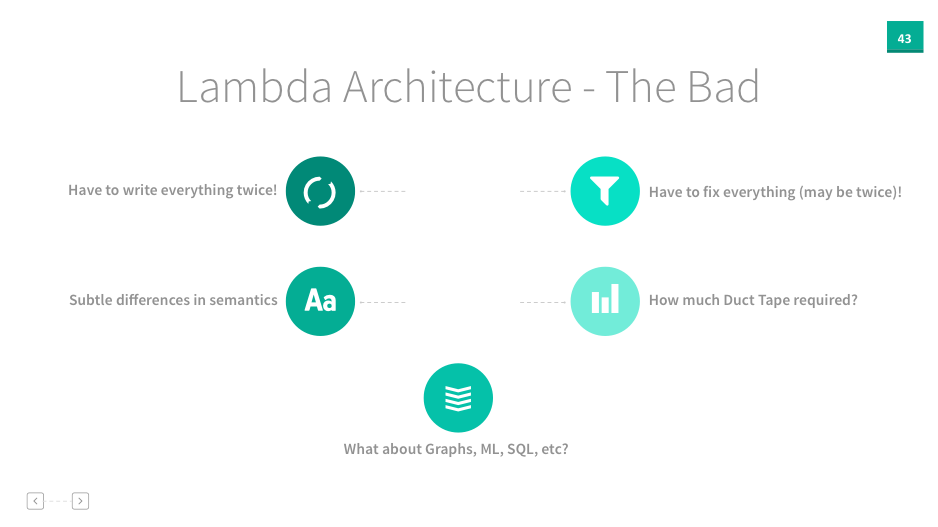 43

Lambda Architecture - The Bad

Have to write everything twice!

Have to fix everything (may be twice)!

Subtle differences in semantics

Aa

How much Duct Tape required?

What about Graphs, ML, SQL, etc?